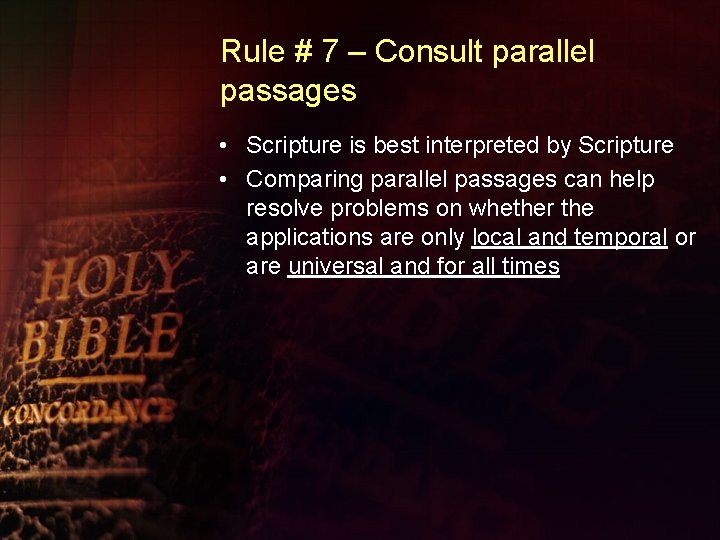 Rule # 7 – Consult parallel passages

• Scripture is best interpreted by Scripture
• Comparing parallel passages can help resolve problems on whether the applications are only local and temporal or are universal and for all times

HOLY BIBLE
CONCORDANCE